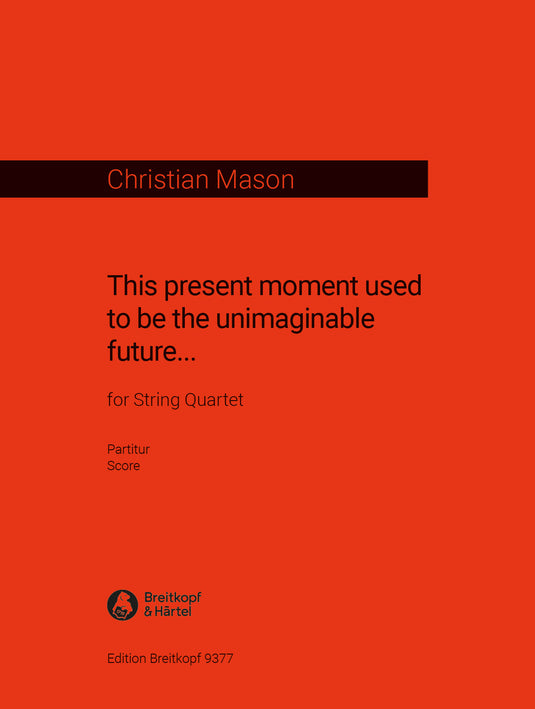 Christian Mason

This present moment used to be the unimaginable future...

for String Quartet

Partitur
Score

Breitkopf & Härtel

Edition Breitkopf 9377